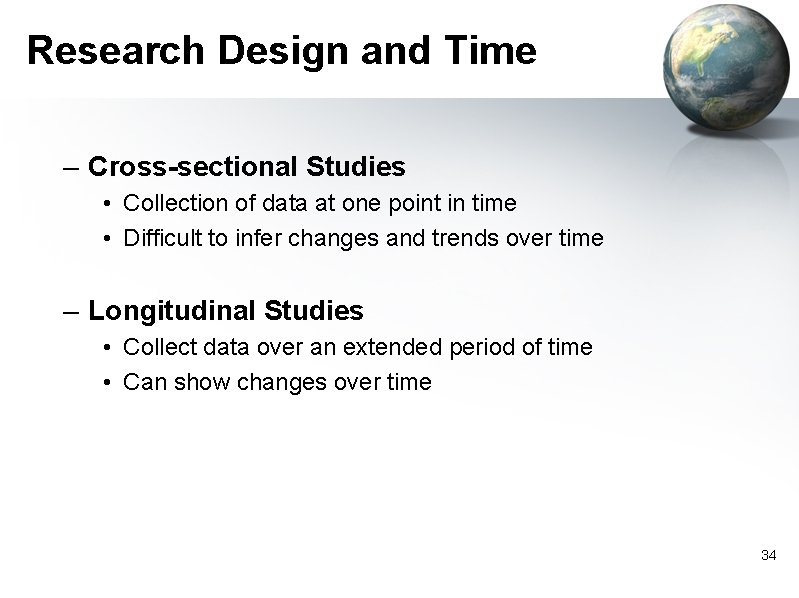 Research Design and Time

– Cross-sectional Studies
• Collection of data at one point in time
• Difficult to infer changes and trends over time

– Longitudinal Studies
• Collect data over an extended period of time
• Can show changes over time

34